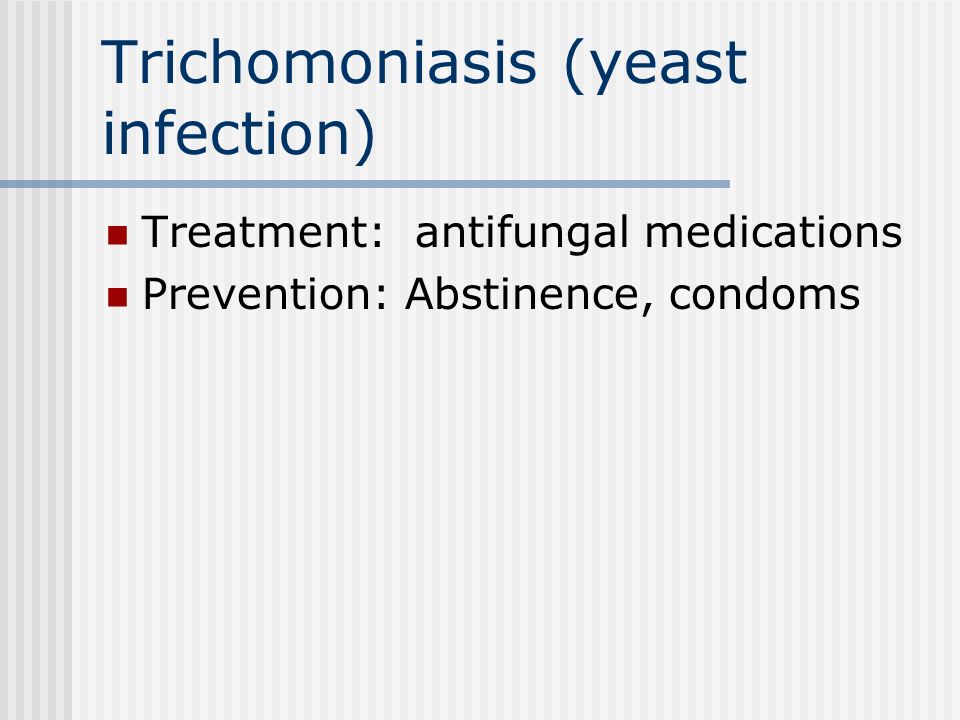 Trichomoniasis (yeast infection)

Treatment:  antifungal medications
Prevention: Abstinence, condoms